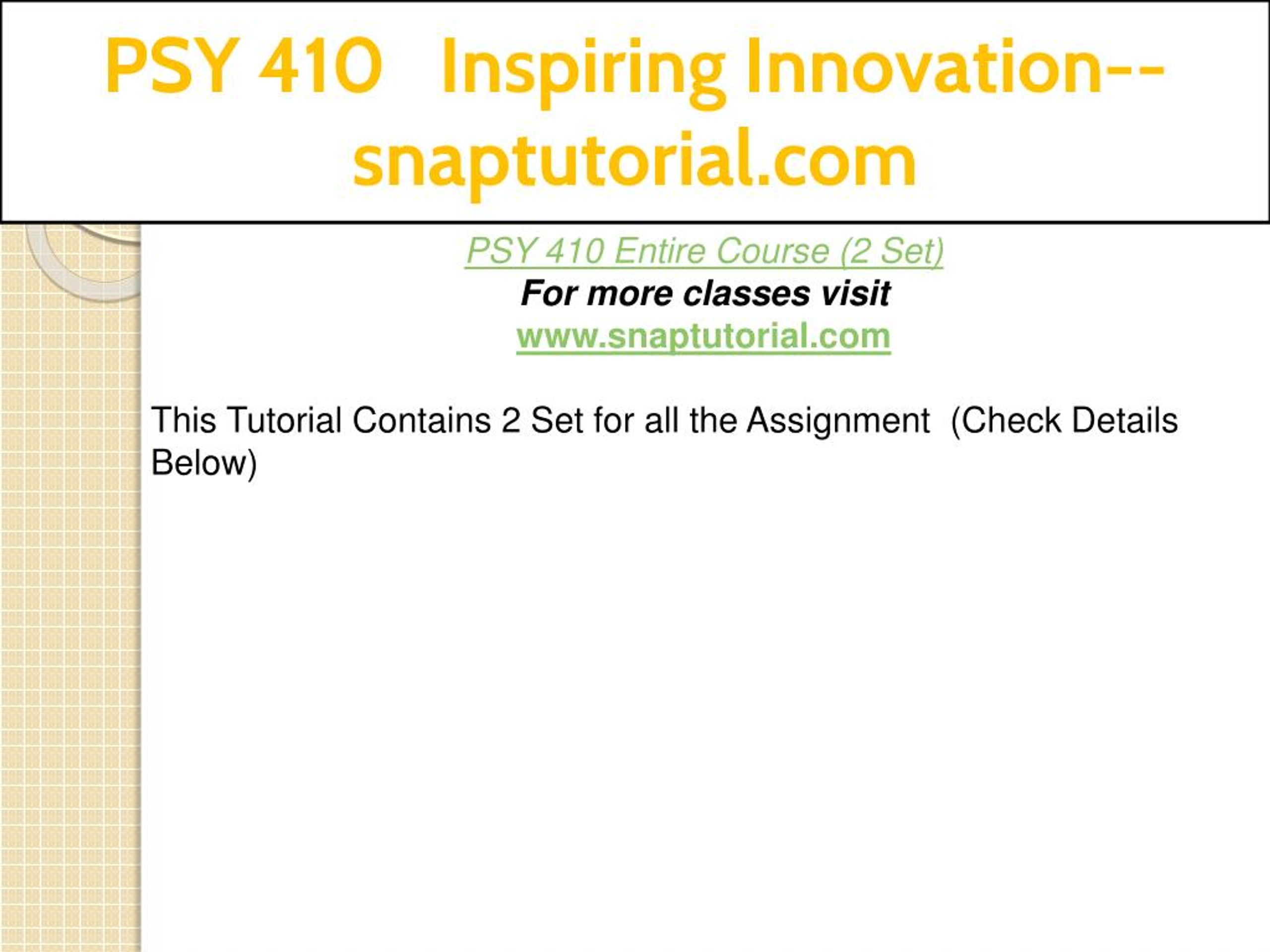 PSY 410 Inspiring Innovation--snaptutorial.com

PSY 410 Entire Course (2 Set)
For more classes visit
www.snaptutorial.com

This Tutorial Contains 2 Set for all the Assignment (Check Details Below)